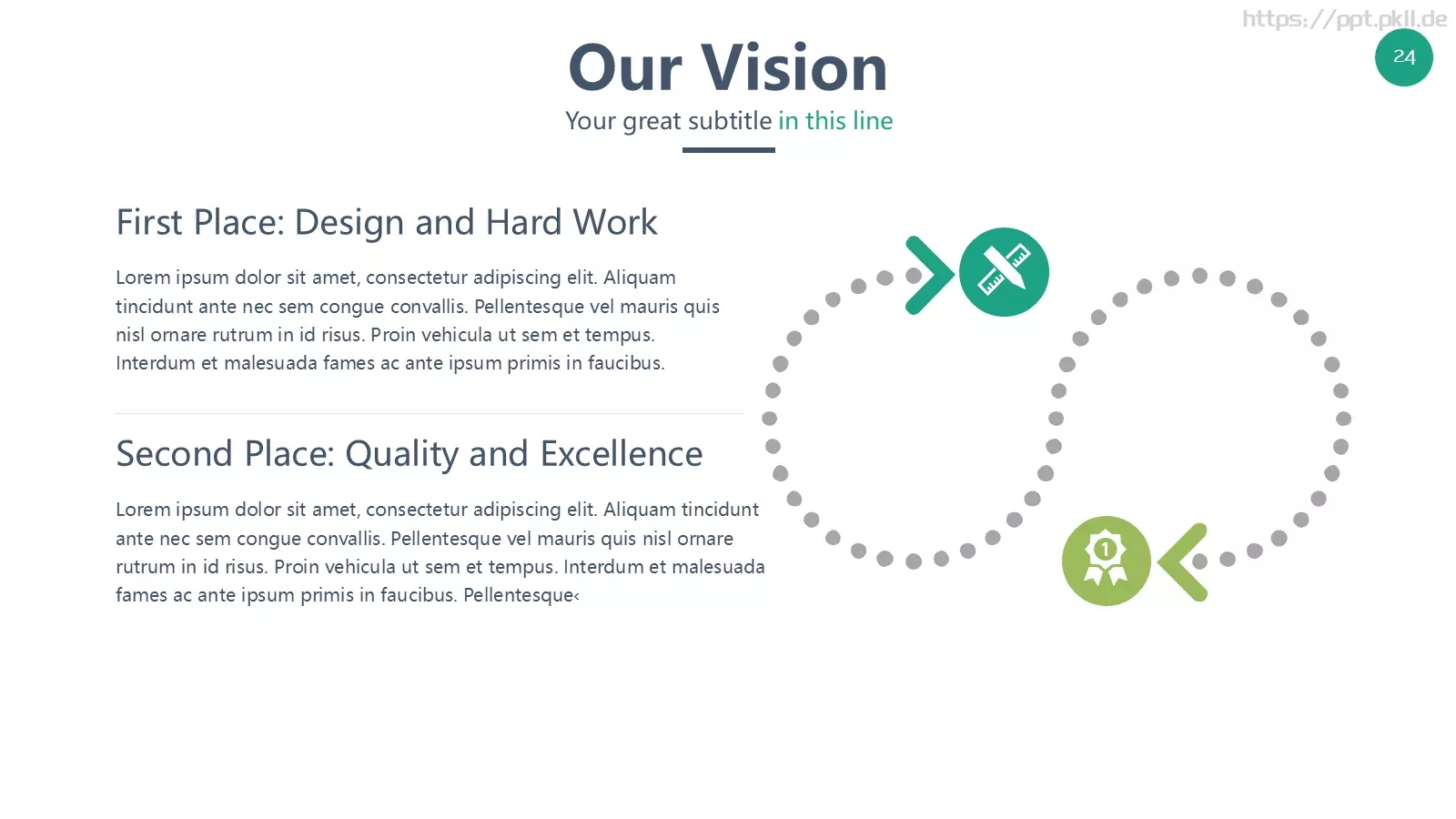 https://ppt.pkll.de

24

Our Vision

Your great subtitle in this line

First Place: Design and Hard Work

Lorem ipsum dolor sit amet, consectetur adipiscing elit. Aliquam tincidunt ante nec sem congue convallis. Pellentesque vel mauris quis nisl ornare rutrum in id risus. Proin vehicula ut sem et tempus. Interdum et malesuada fames ac ante ipsum primis in faucibus.

Second Place: Quality and Excellence

Lorem ipsum dolor sit amet, consectetur adipiscing elit. Aliquam tincidunt ante nec sem congue convallis. Pellentesque vel mauris quis nisl ornare rutrum in id risus. Proin vehicula ut sem et tempus. Interdum et malesuada fames ac ante ipsum primis in faucibus. Pellentesque‹

1